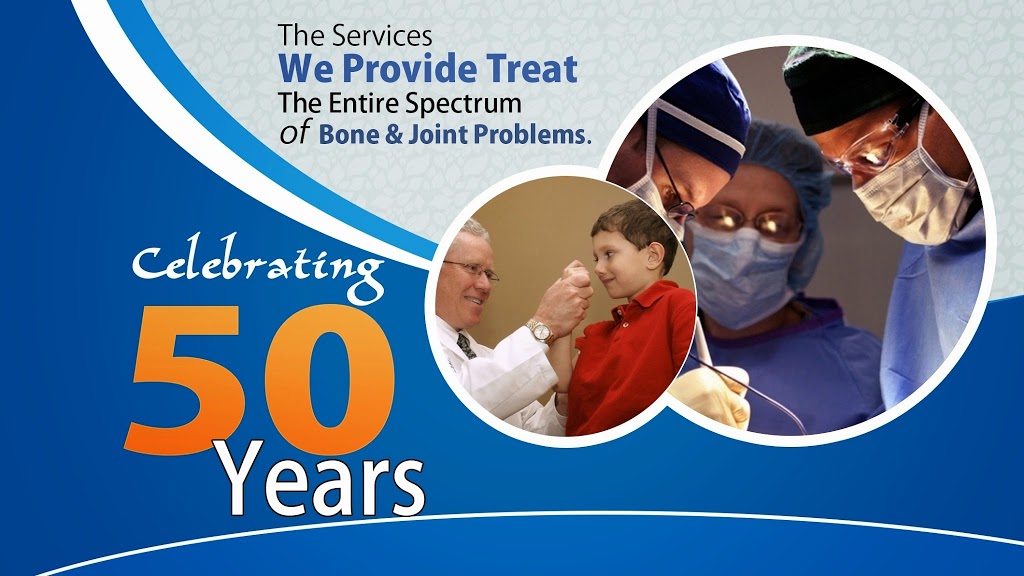 The Services
We Provide Treat
The Entire Spectrum
of Bone & Joint Problems.

Celebrating
50
Years